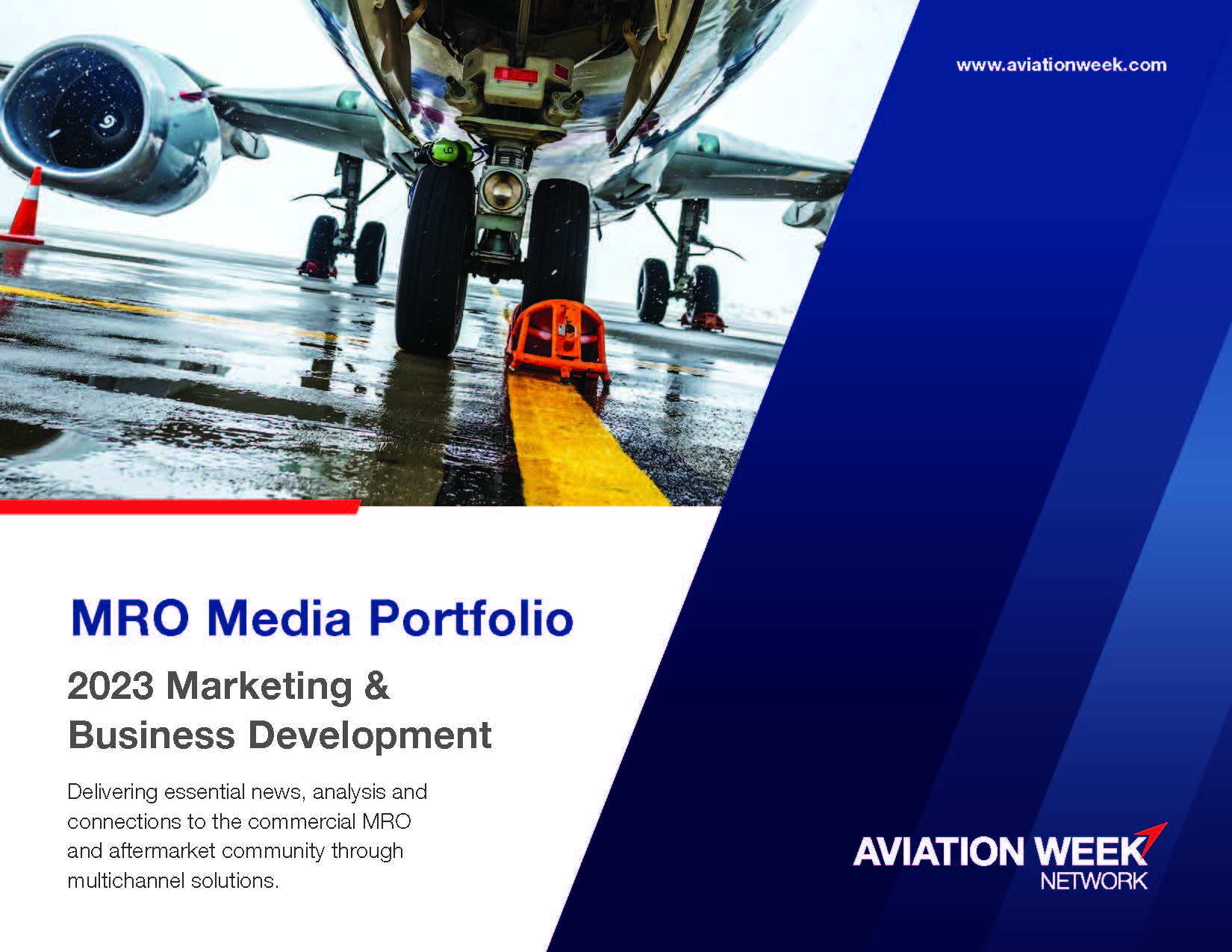 www.aviationweek.com

MRO Media Portfolio

2023 Marketing & Business Development

Delivering essential news, analysis and connections to the commercial MRO and aftermarket community through multichannel solutions.

AVIATION WEEK
NETWORK